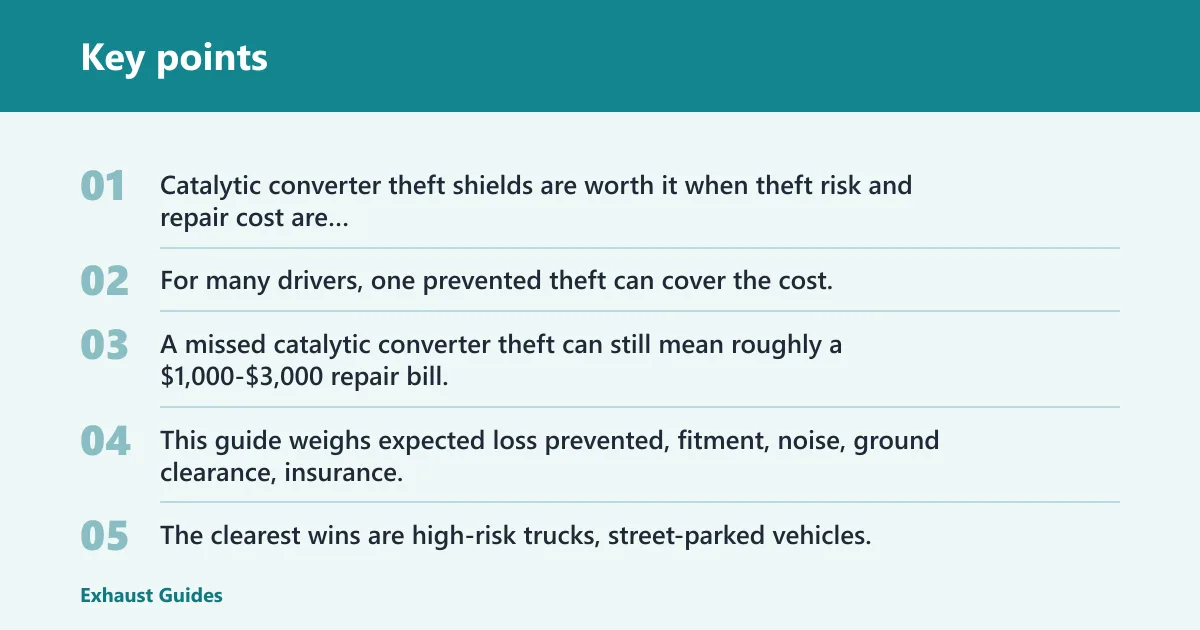 Key points

01 Catalytic converter theft shields are worth it when theft risk and repair cost are...

02 For many drivers, one prevented theft can cover the cost.

03 A missed catalytic converter theft can still mean roughly a $1,000-$3,000 repair bill.

04 This guide weighs expected loss prevented, fitment, noise, ground clearance, insurance.

05 The clearest wins are high-risk trucks, street-parked vehicles.

Exhaust Guides